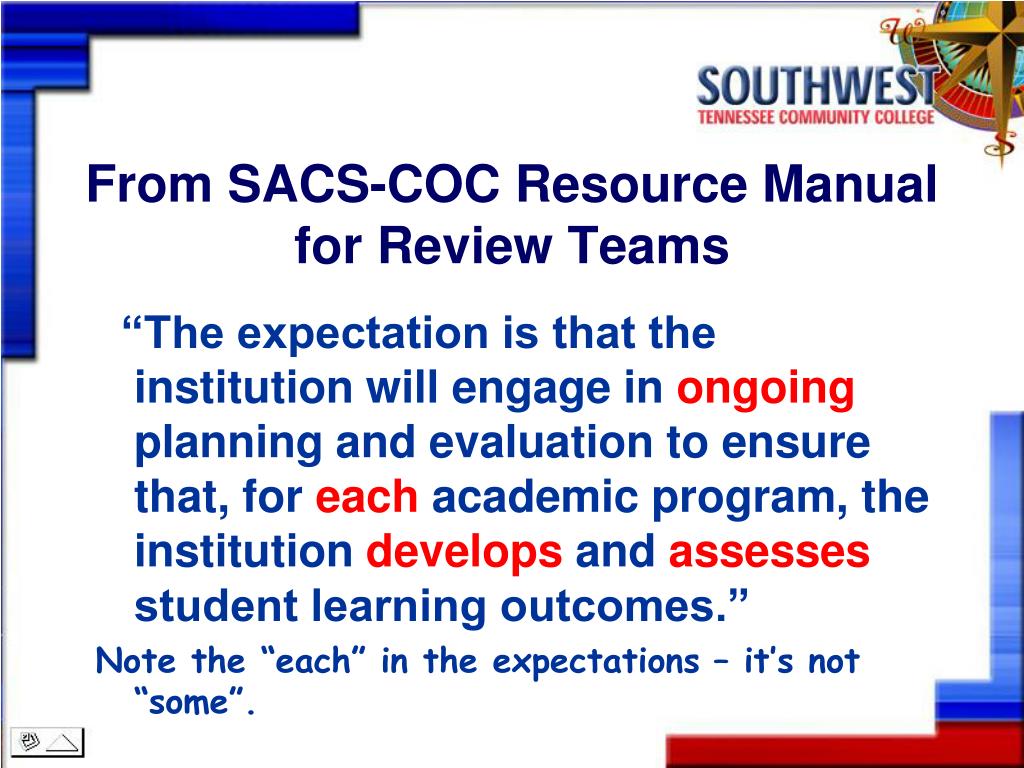 SOUTHWEST
TENNESSEE COMMUNITY COLLEGE

From SACS-COC Resource Manual for Review Teams

“The expectation is that the institution will engage in ongoing planning and evaluation to ensure that, for each academic program, the institution develops and assesses student learning outcomes.”

Note the “each” in the expectations – it’s not “some”.